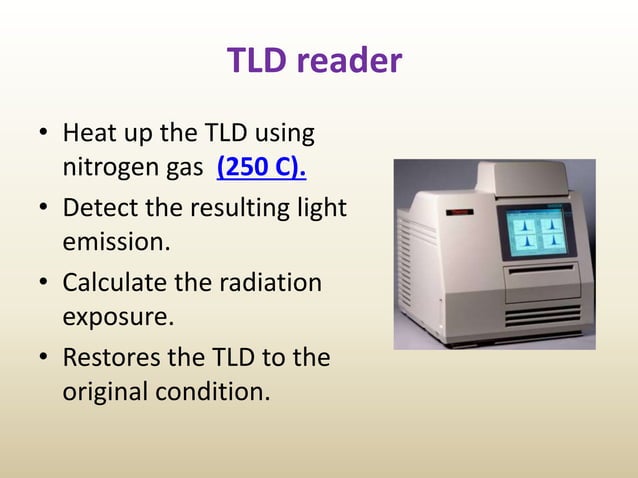 TLD reader

• Heat up the TLD using nitrogen gas (250 C).
• Detect the resulting light emission.
• Calculate the radiation exposure.
• Restores the TLD to the original condition.